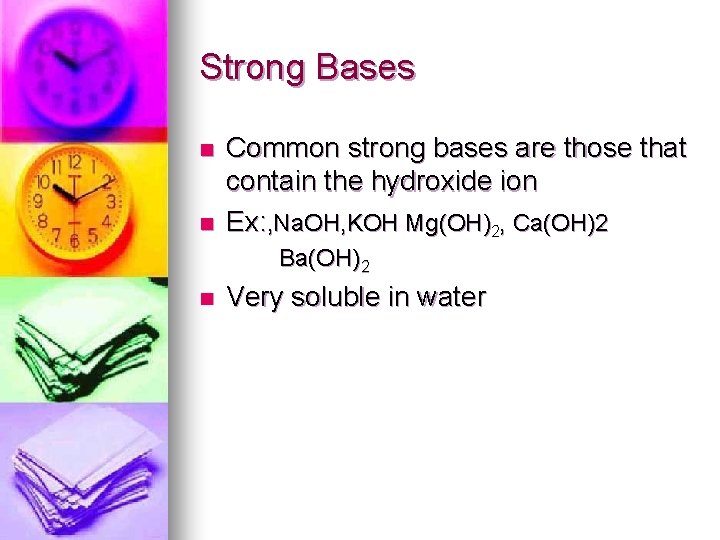 Strong Bases

Common strong bases are those that contain the hydroxide ion

Ex:,NaOH,KOH $Mg(OH)_2$, Ca(OH)2 $Ba(OH)_2$

Very soluble in water